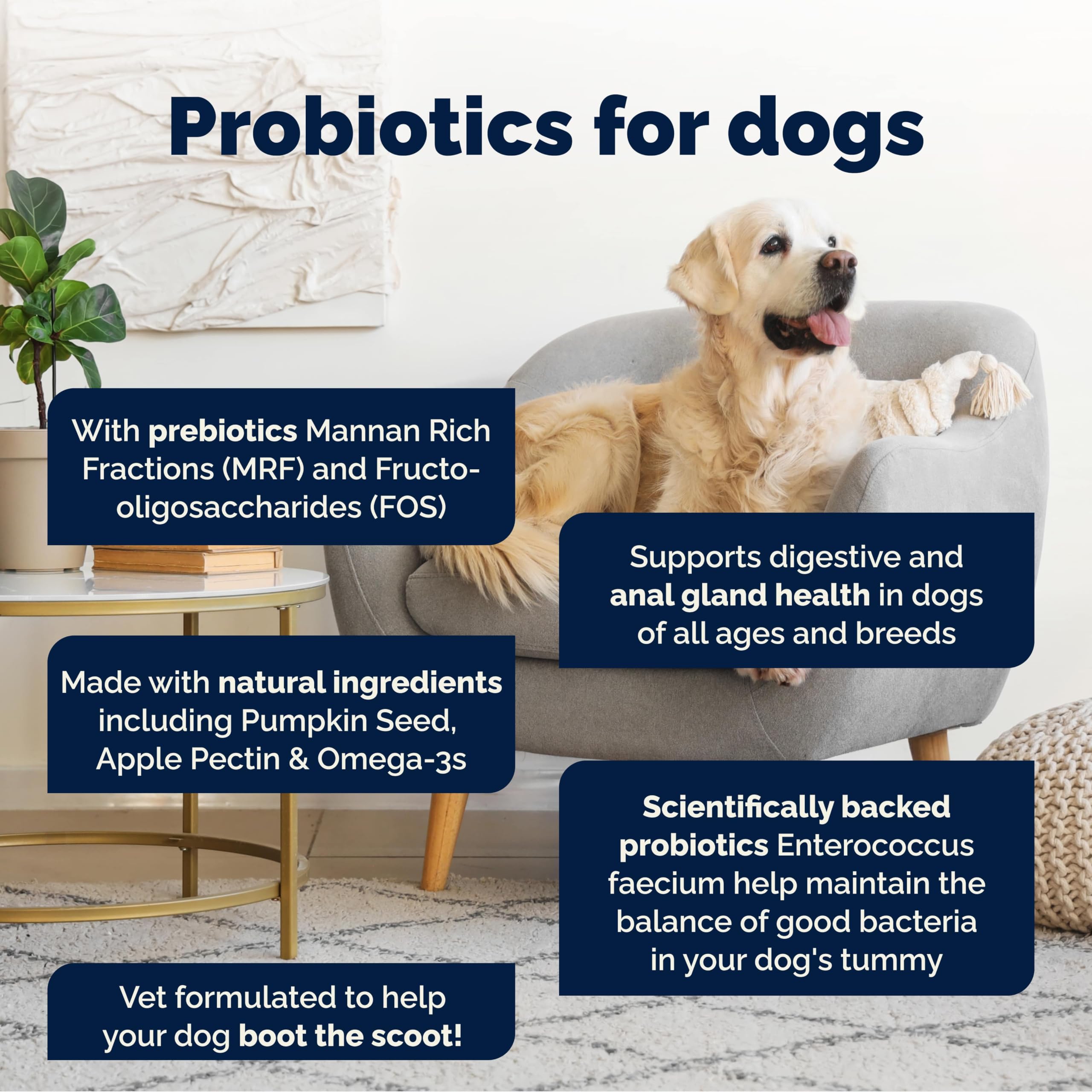 Probiotics for dogs

With prebiotics Mannan Rich Fractions (MRF) and Fructo-oligosaccharides (FOS)

Supports digestive and anal gland health in dogs of all ages and breeds

Made with natural ingredients including Pumpkin Seed, Apple Pectin & Omega-3s

Scientifically backed probiotics Enterococcus faecium help maintain the balance of good bacteria in your dog's tummy

Vet formulated to help your dog boot the scoot!